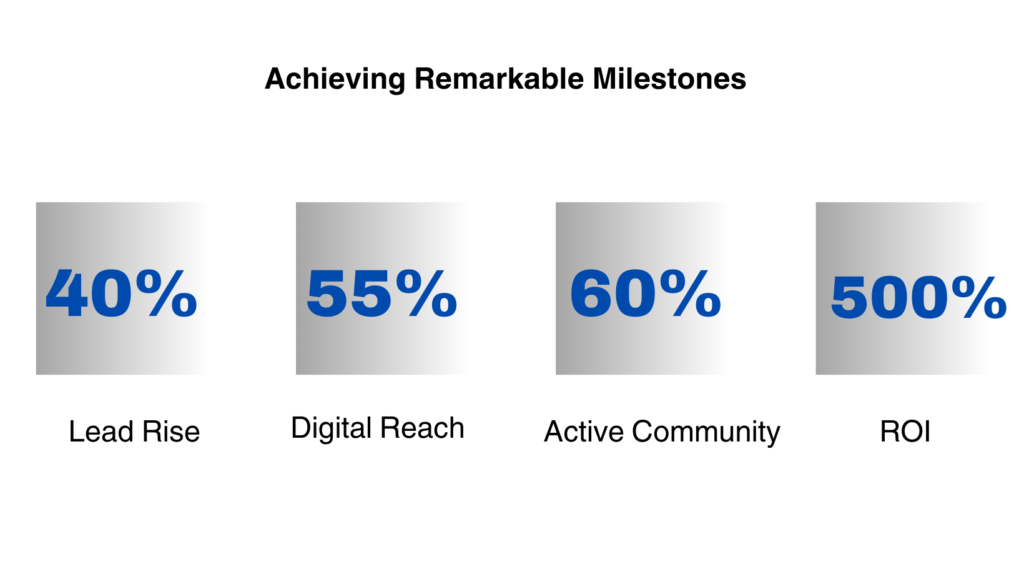 Achieving Remarkable Milestones

40%
Lead Rise

55%
Digital Reach

60%
Active Community

500%
ROI